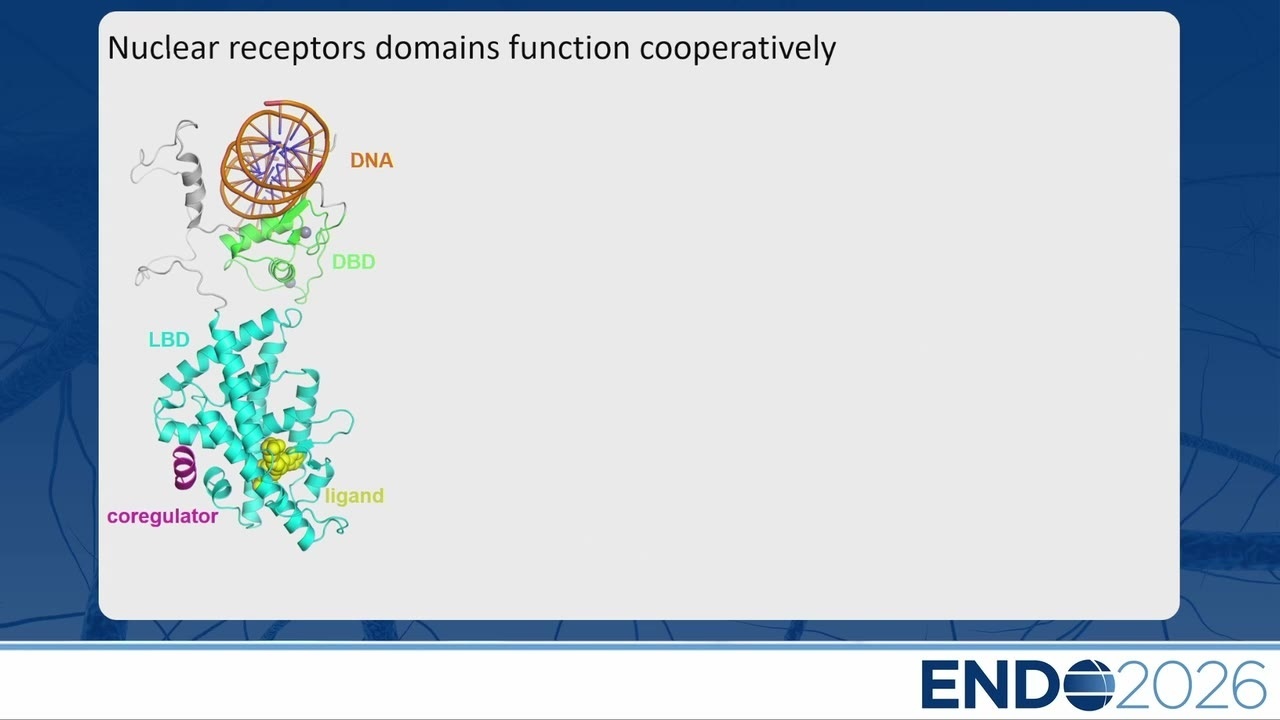 Nuclear receptors domains function cooperatively

DNA

DBD

LBD

ligand

coregulator

ENDO2026